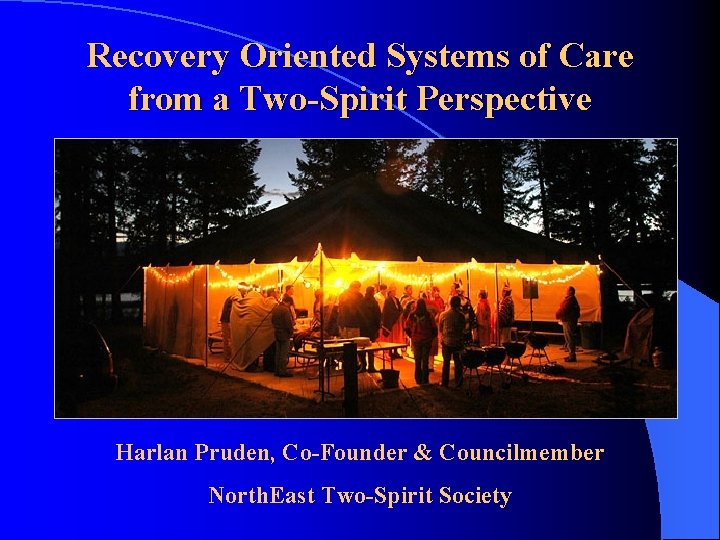 Recovery Oriented Systems of Care from a Two-Spirit Perspective

Harlan Pruden, Co-Founder & Councilmember

NorthEast Two-Spirit Society